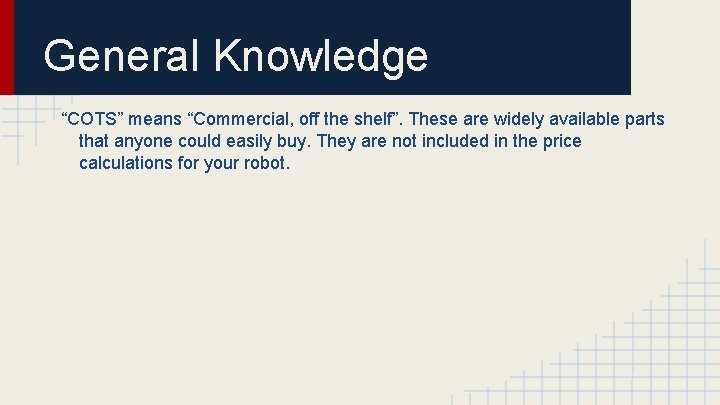 General Knowledge

“COTS” means “Commercial, off the shelf”. These are widely available parts that anyone could easily buy. They are not included in the price calculations for your robot.